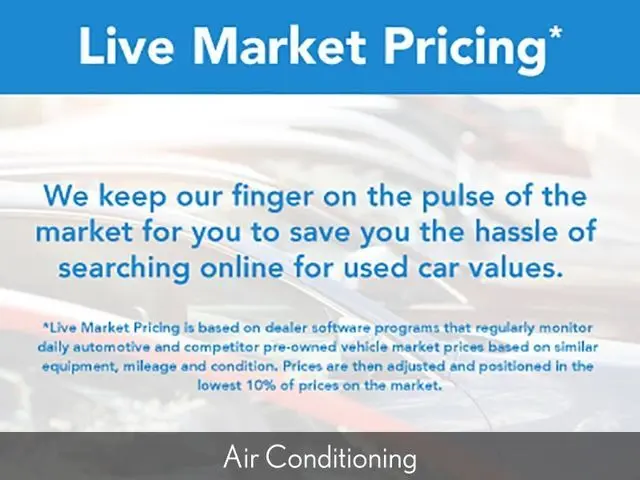 Live Market Pricing*

We keep our finger on the pulse of the market for you to save you the hassle of searching online for used car values.

*Live Market Pricing is based on dealer software programs that regularly monitor daily automotive and competitor pre-owned vehicle market prices based on similar equipment, mileage and condition. Prices are then adjusted and positioned in the lowest 10% of prices on the market.

Air Conditioning